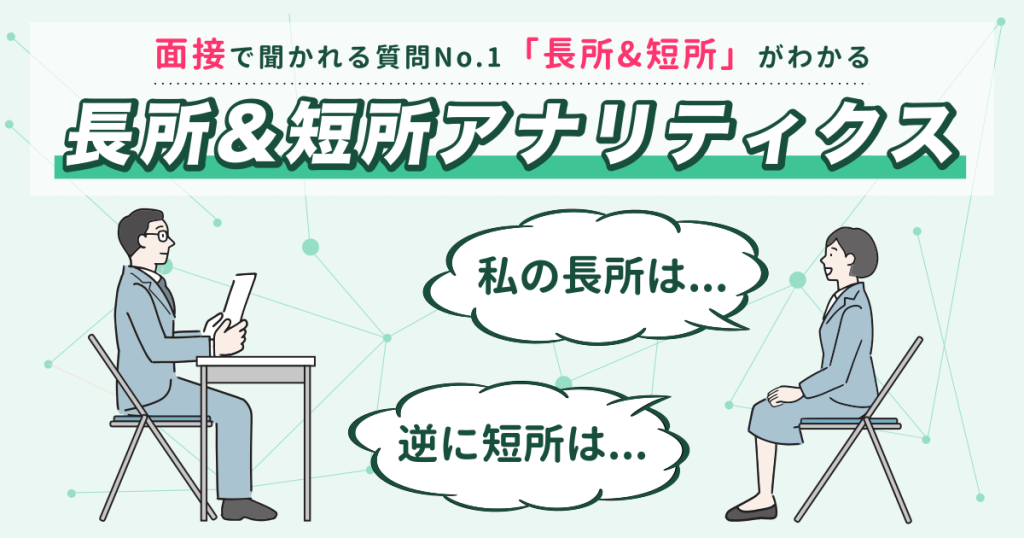 面接で聞かれる質問No.1「長所&短所」がわかる

長所&短所アナリティクス

私の長所は…

逆に短所は…